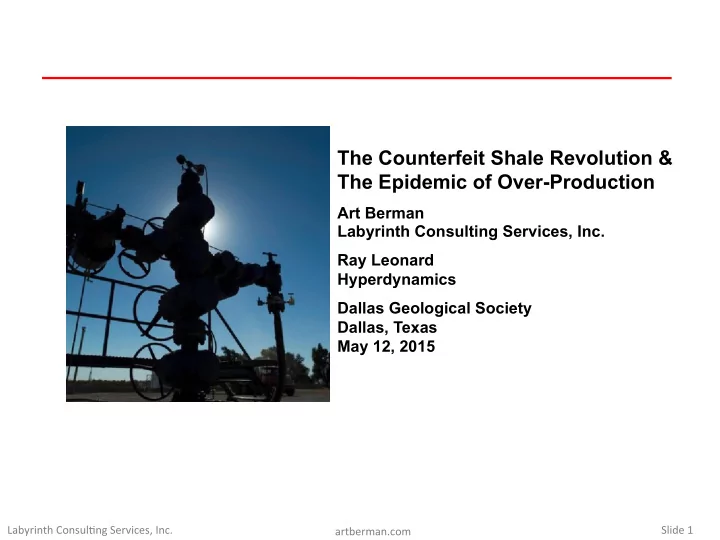 The Counterfeit Shale Revolution & The Epidemic of Over-Production

Art Berman
Labyrinth Consulting Services, Inc.

Ray Leonard
Hyperdynamics

Dallas Geological Society
Dallas, Texas
May 12, 2015

Labyrinth Consulting Services, Inc.

artberman.com

Slide 1